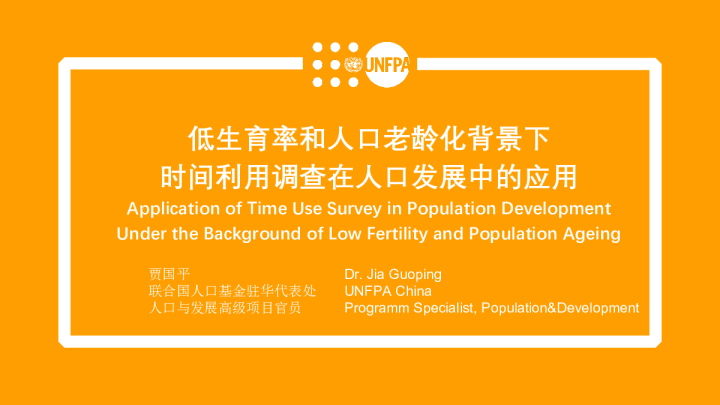 UNFPA

低生育率和人口老龄化背景下
时间利用调查在人口发展中的应用

Application of Time Use Survey in Population Development
Under the Background of Low Fertility and Population Ageing

贾国平
联合国人口基金驻华代表处
人口与发展高级项目官员

Dr. Jia Guoping
UNFPA China
Programm Specialist, Population&Development